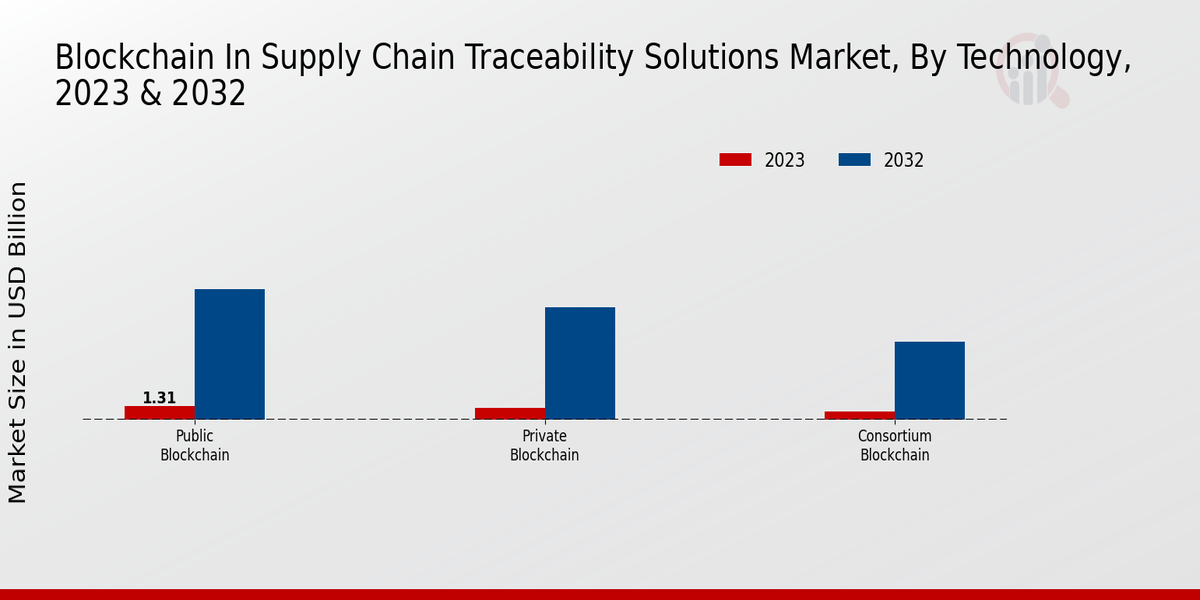 Blockchain In Supply Chain Traceability Solutions Market, By Technology, 2023 & 2032

2023
2032

Market Size in USD Billion

1.31

Public Blockchain

Private Blockchain

Consortium Blockchain